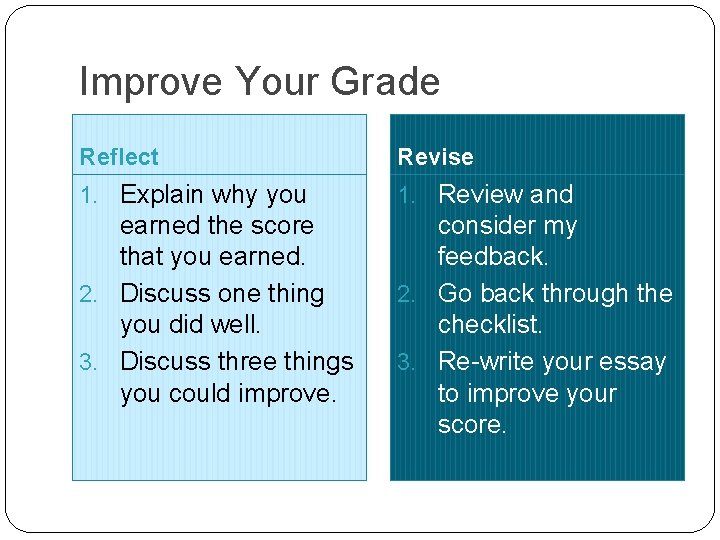 Improve Your Grade

Reflect

1. Explain why you earned the score that you earned.
2. Discuss one thing you did well.
3. Discuss three things you could improve.

Revise

1. Review and consider my feedback.
2. Go back through the checklist.
3. Re-write your essay to improve your score.